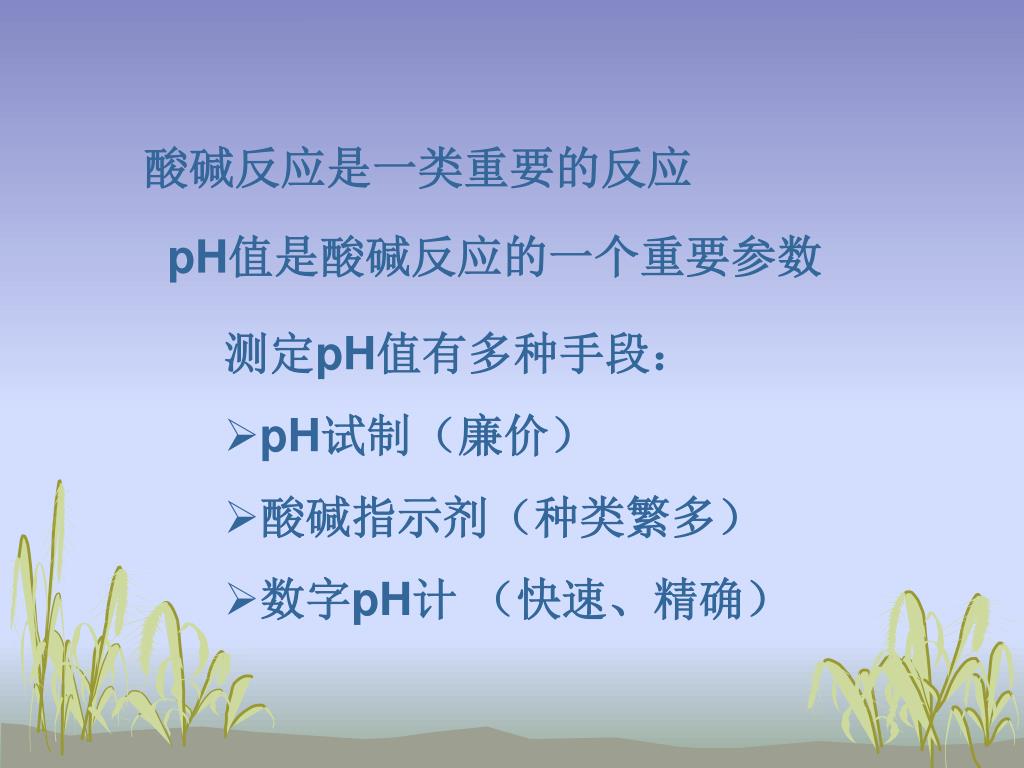 酸碱反应是一类重要的反应

pH值是酸碱反应的一个重要参数

测定pH值有多种手段：

➢pH试制（廉价）

➢酸碱指示剂（种类繁多）

➢数字pH计 （快速、精确）